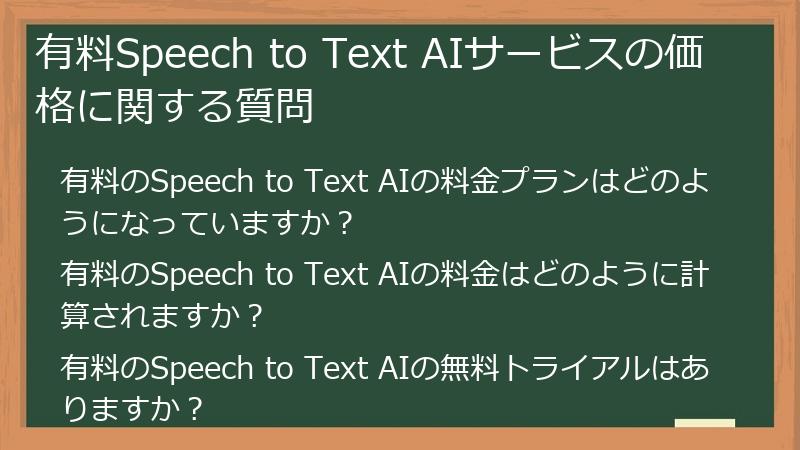 有料Speech to Text AIサービスの価格に関する質問

有料のSpeech to Text AIの料金プランはどのようになっていますか？

有料のSpeech to Text AIの料金はどのように計算されますか？

有料のSpeech to Text AIの無料トライアルはありますか？